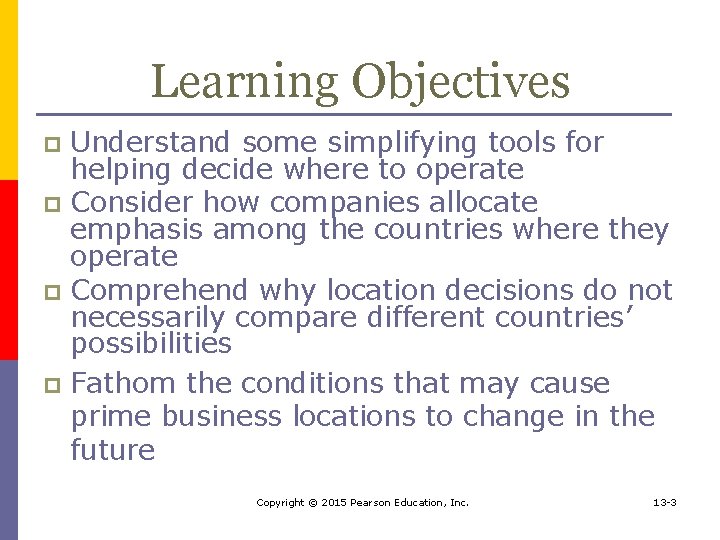 Learning Objectives

Understand some simplifying tools for helping decide where to operate

Consider how companies allocate emphasis among the countries where they operate

Comprehend why location decisions do not necessarily compare different countries' possibilities

Fathom the conditions that may cause prime business locations to change in the future

Copyright © 2015 Pearson Education, Inc.

13-3